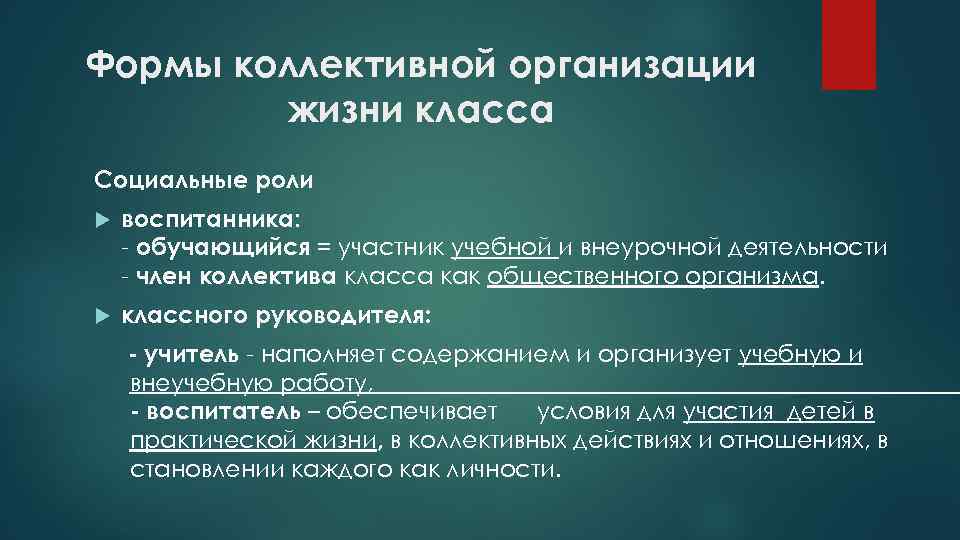 Формы коллективной организации жизни класса

Социальные роли

воспитанника:
- обучающийся = участник учебной и внеурочной деятельности
- член коллектива класса как общественного организма.

классного руководителя:

- учитель - наполняет содержанием и организует учебную и внеучебную работу,
- воспитатель – обеспечивает условия для участия детей в практической жизни, в коллективных действиях и отношениях, в становлении каждого как личности.